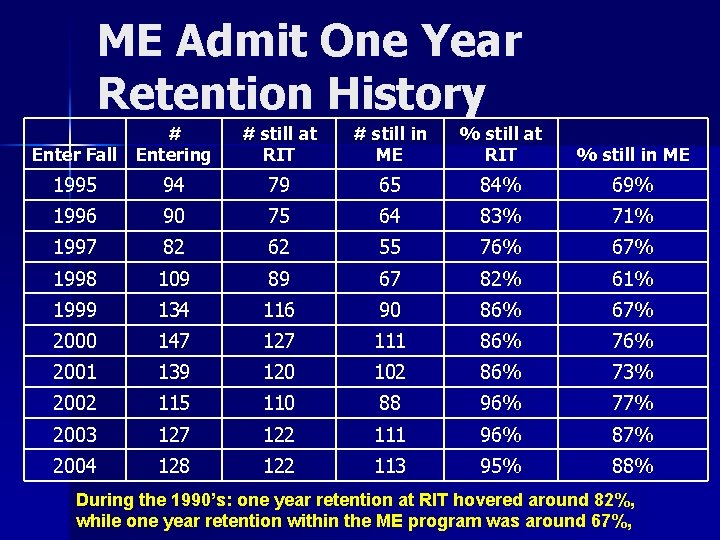 ME Admit One Year Retention History

| Enter Fall | # Entering | # still at RIT | # still in ME | % still at RIT | % still in ME |
|---|---|---|---|---|---|
| 1995 | 94 | 79 | 65 | 84% | 69% |
| 1996 | 90 | 75 | 64 | 83% | 71% |
| 1997 | 82 | 62 | 55 | 76% | 67% |
| 1998 | 109 | 89 | 67 | 82% | 61% |
| 1999 | 134 | 116 | 90 | 86% | 67% |
| 2000 | 147 | 127 | 111 | 86% | 76% |
| 2001 | 139 | 120 | 102 | 86% | 73% |
| 2002 | 115 | 110 | 88 | 96% | 77% |
| 2003 | 127 | 122 | 111 | 96% | 87% |
| 2004 | 128 | 122 | 113 | 95% | 88% |

During the 1990's: one year retention at RIT hovered around 82%, while one year retention within the ME program was around 67%,